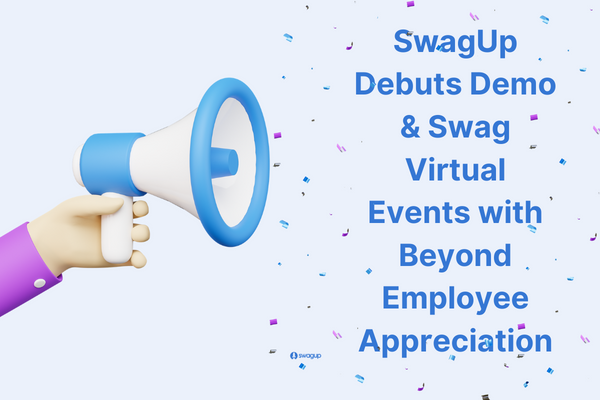 SwagUp Debuts Demo & Swag Virtual Events with Beyond Employee Appreciation

swagup